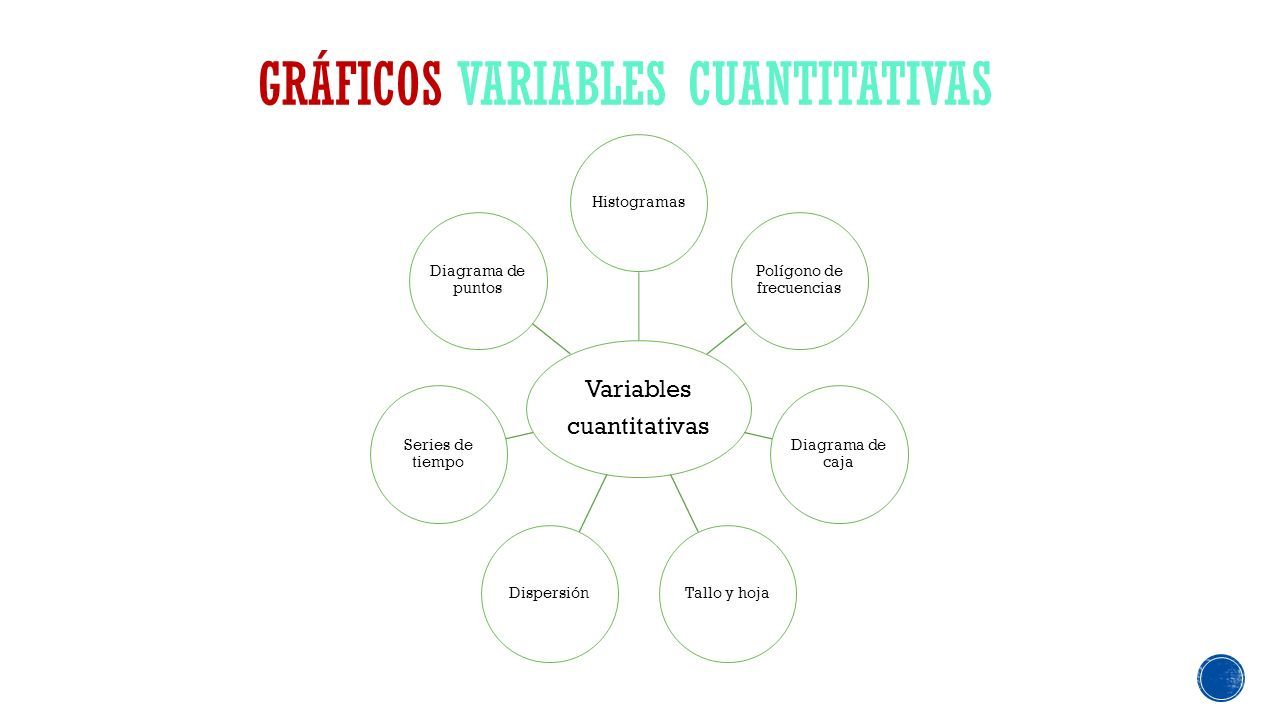 GRÁFICOS VARIABLES CUANTITATIVAS

Variables cuantitativas

Histogramas

Polígono de frecuencias

Diagrama de caja

Tallo y hoja

Dispersión

Series de tiempo

Diagrama de puntos